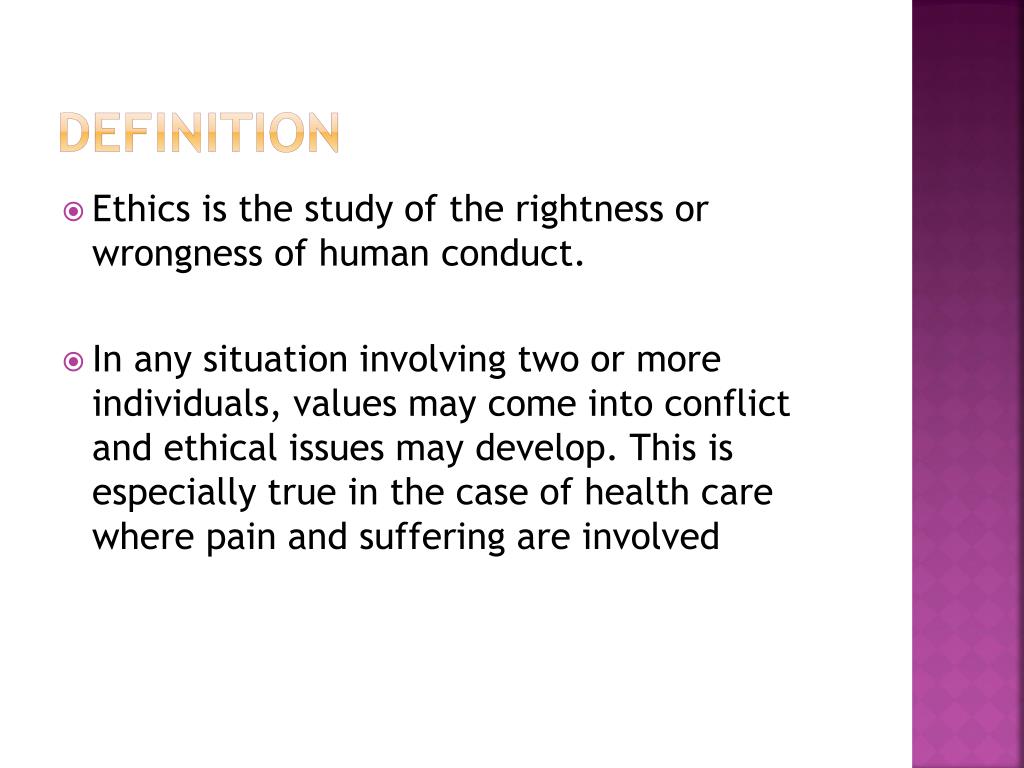 DEFINITION

Ethics is the study of the rightness or wrongness of human conduct.

In any situation involving two or more individuals, values may come into conflict and ethical issues may develop. This is especially true in the case of health care where pain and suffering are involved